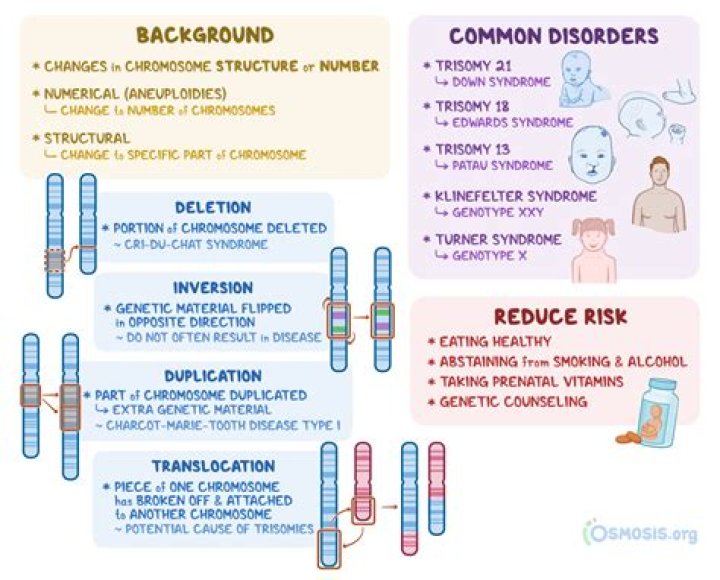 BACKGROUND

* CHANGES in CHROMOSOME STRUCTURE or NUMBER

* NUMERICAL (ANEUPLOIDIES)
↳ CHANGE to NUMBER of CHROMOSOMES

* STRUCTURAL
↳ CHANGE to SPECIFIC PART of CHROMOSOME

DELETION

* PORTION of CHROMOSOME DELETED
~ CRI-DU-CHAT SYNDROME

INVERSION

* GENETIC MATERIAL FLIPPED in OPPOSITE DIRECTION
~ DO NOT OFTEN RESULT in DISEASE

DUPLICATION

* PART of CHROMOSOME DUPLICATED
↳ EXTRA GENETIC MATERIAL
~ CHARCOT-MARIE-TOOTH DISEASE TYPE I

TRANSLOCATION

* PIECE of ONE CHROMOSOME has BROKEN OFF & ATTACHED to ANOTHER CHROMOSOME
~ POTENTIAL CAUSE OF TRISOMIES

COMMON DISORDERS

* TRISOMY 21
↳ DOWN SYNDROME

* TRISOMY 18
↳ EDWARDS SYNDROME

* TRISOMY 13
↳ PATAU SYNDROME

* KLINEFELTER SYNDROME
↳ GENOTYPE XXY

* TURNER SYNDROME
↳ GENOTYPE X

REDUCE RISK

* EATING HEALTHY
* ABSTAINING from SMOKING & ALCOHOL
* TAKING PRENATAL VITAMINS
* GENETIC COUNSELING

OSMOSIS.org